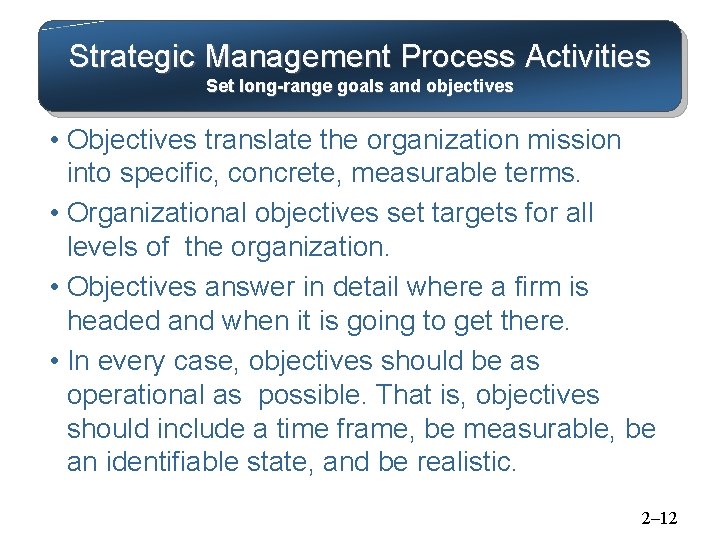 Strategic Management Process Activities
Set long-range goals and objectives

• Objectives translate the organization mission into specific, concrete, measurable terms.

• Organizational objectives set targets for all levels of the organization.

• Objectives answer in detail where a firm is headed and when it is going to get there.

• In every case, objectives should be as operational as possible. That is, objectives should include a time frame, be measurable, be an identifiable state, and be realistic.

2–12